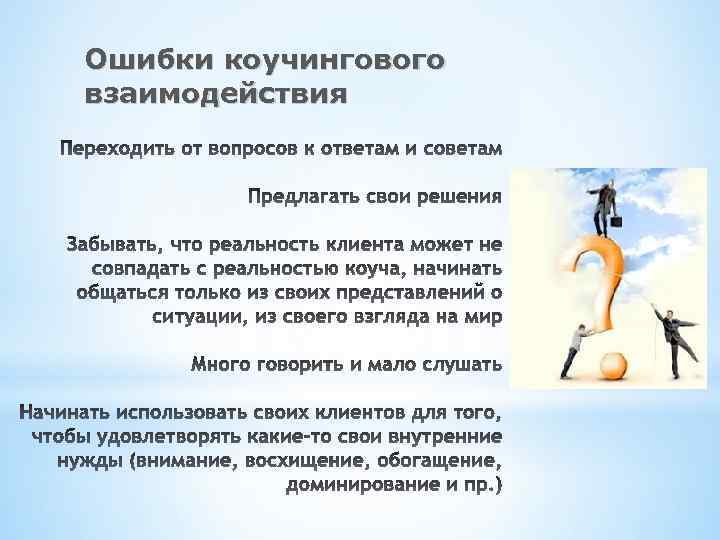 Ошибки коучингового взаимодействия

Переходить от вопросов к ответам и советам

Предлагать свои решения

Забывать, что реальность клиента может не совпадать с реальностью коуча, начинать общаться только из своих представлений о ситуации, из своего взгляда на мир

Много говорить и мало слушать

Начинать использовать своих клиентов для того, чтобы удовлетворять какие-то свои внутренние нужды (внимание, восхищение, обогащение, доминирование и пр.)